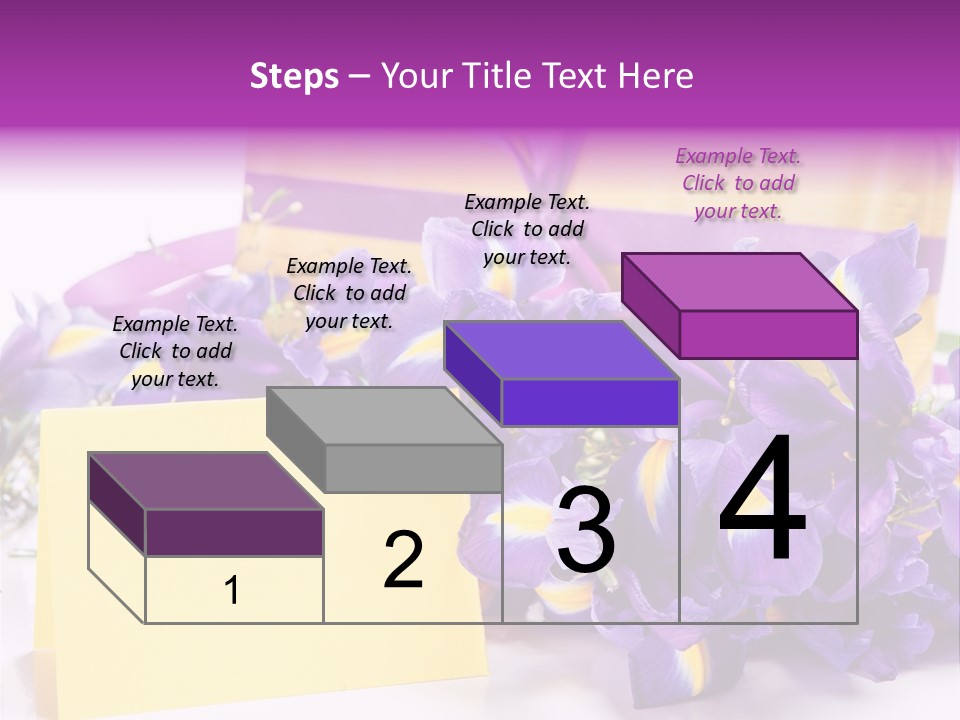 Steps – Your Title Text Here

Example Text. Click to add your text.

Example Text. Click to add your text.

Example Text. Click to add your text.

Example Text. Click to add your text.

1

2

3

4